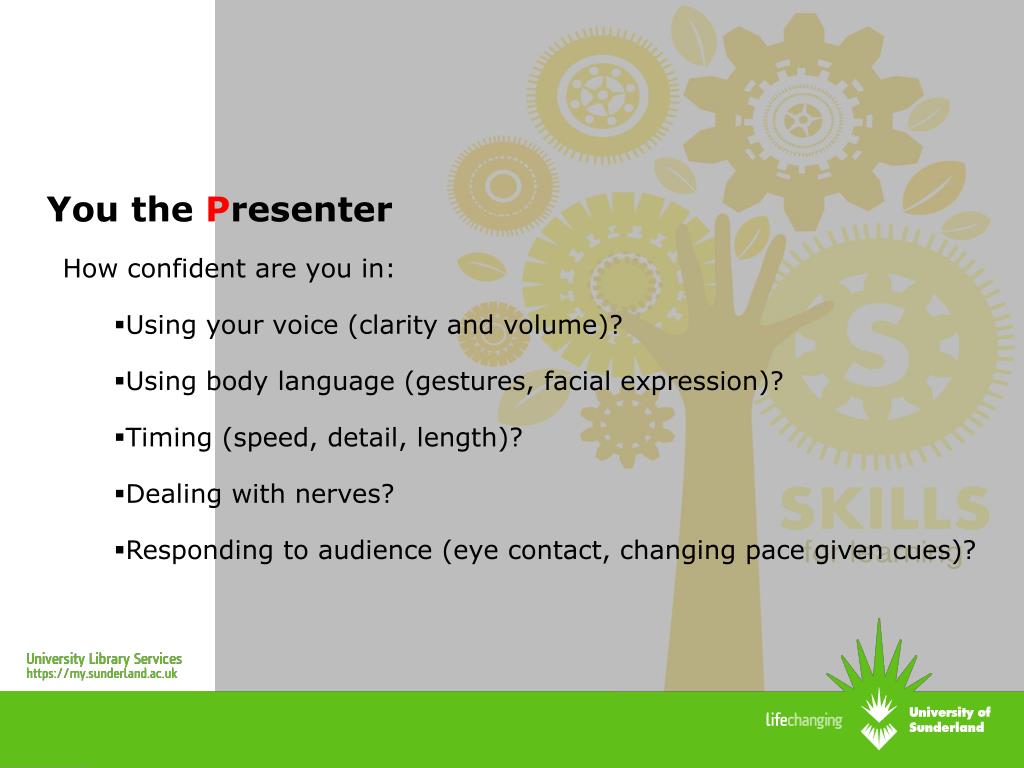 You the Presenter

How confident are you in:

▪Using your voice (clarity and volume)?

▪Using body language (gestures, facial expression)?

▪Timing (speed, detail, length)?

▪Dealing with nerves?

▪Responding to audience (eye contact, changing pace given cues)?

SKILLS for learning

University Library Services
https://my.sunderland.ac.uk

lifechanging

University of Sunderland